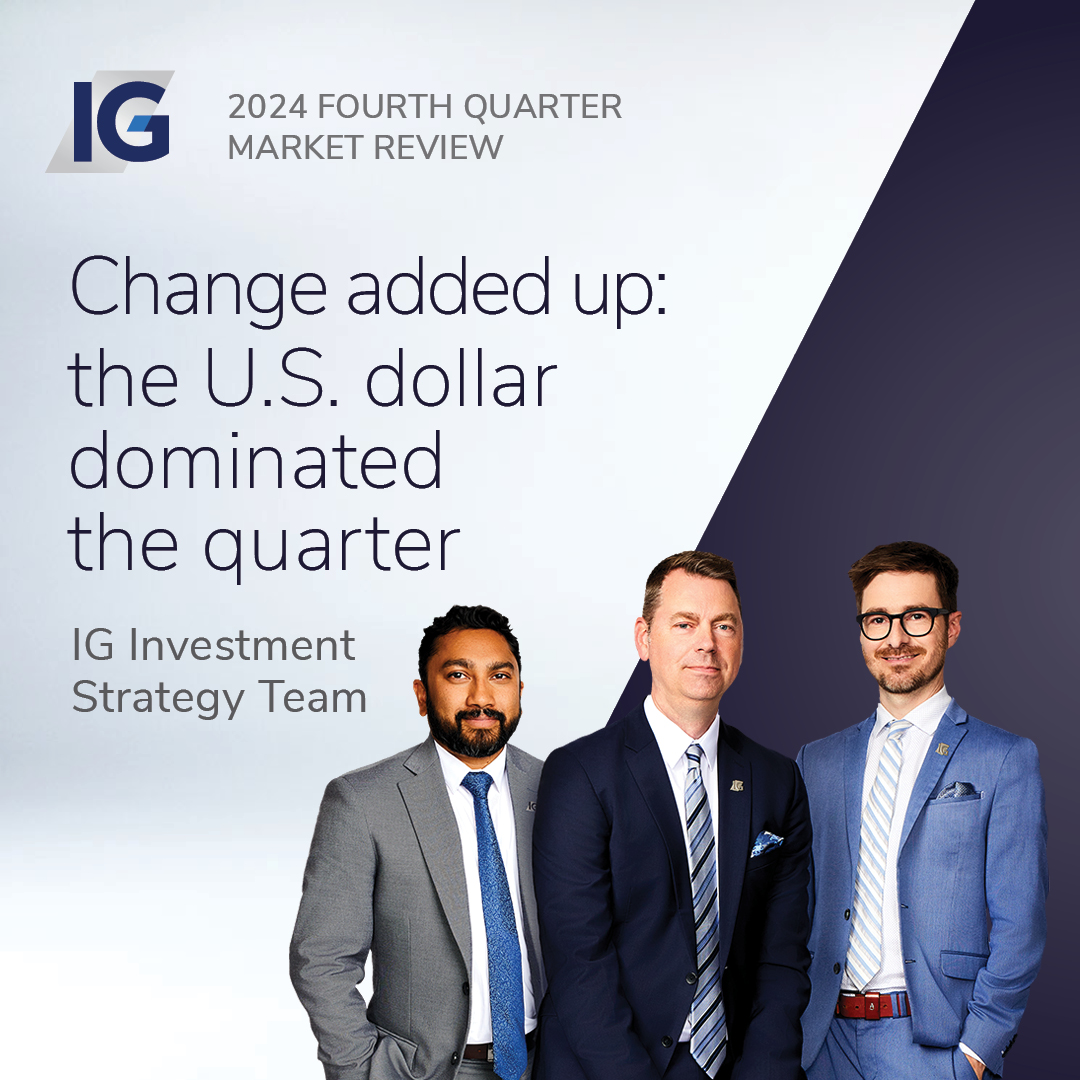 IG

2024 FOURTH QUARTER MARKET REVIEW

Change added up: the U.S. dollar dominated the quarter

IG Investment Strategy Team